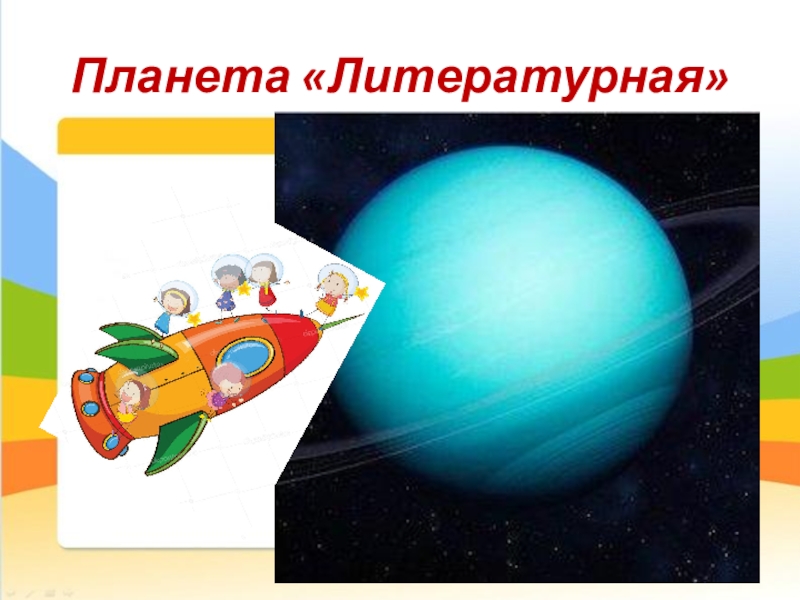 Планета «Литературная»